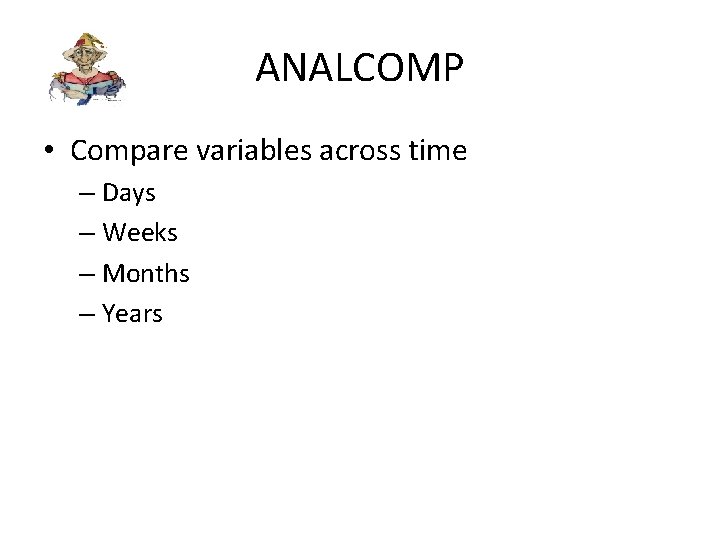 ANALCOMP

• Compare variables across time
– Days
– Weeks
– Months
– Years